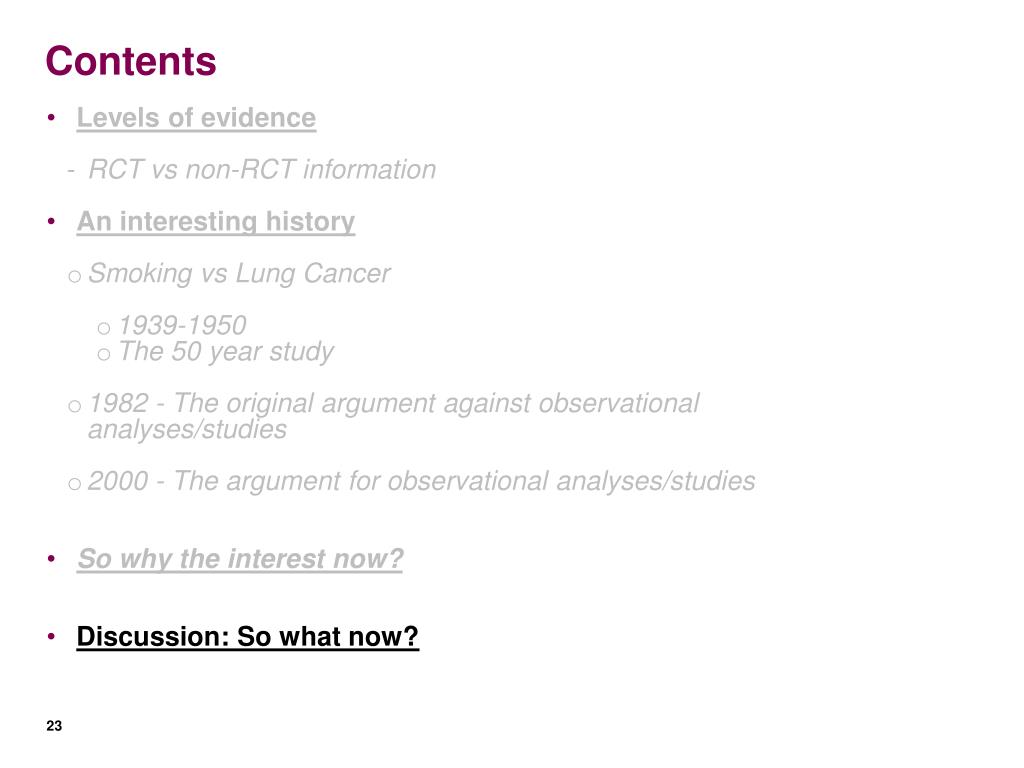 Contents

• Levels of evidence

- RCT vs non-RCT information

• An interesting history

o Smoking vs Lung Cancer

o 1939-1950
o The 50 year study

o 1982 - The original argument against observational analyses/studies

o 2000 - The argument for observational analyses/studies

• So why the interest now?

• Discussion: So what now?

23